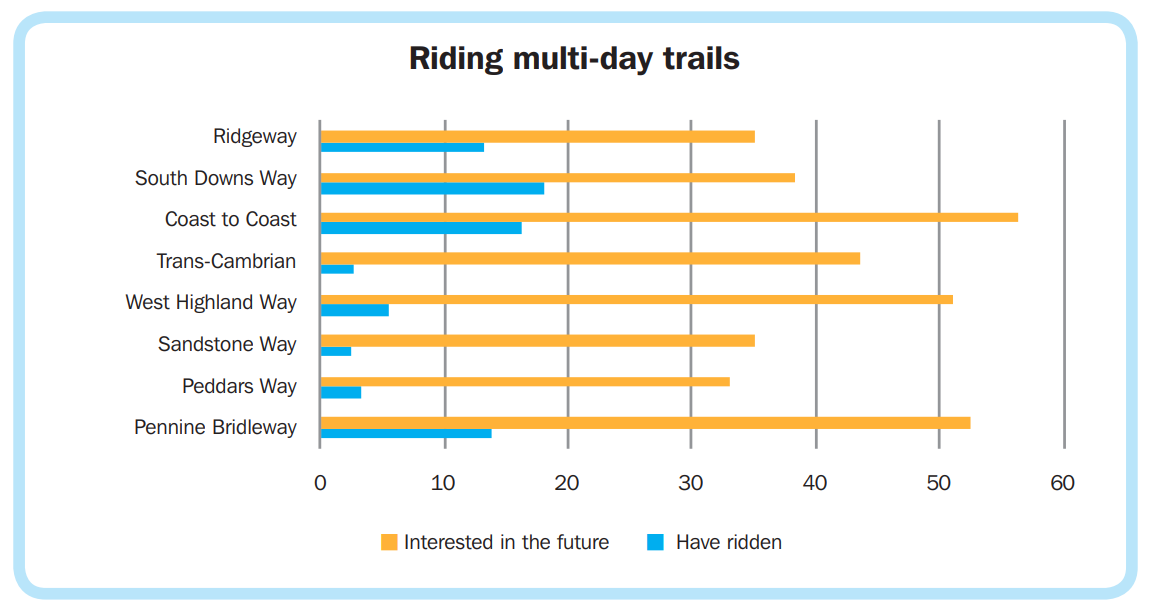 Riding multi-day trails

Ridgeway
South Downs Way
Coast to Coast
Trans-Cambrian
West Highland Way
Sandstone Way
Peddars Way
Pennine Bridleway

0 10 20 30 40 50 60

Interested in the future Have ridden